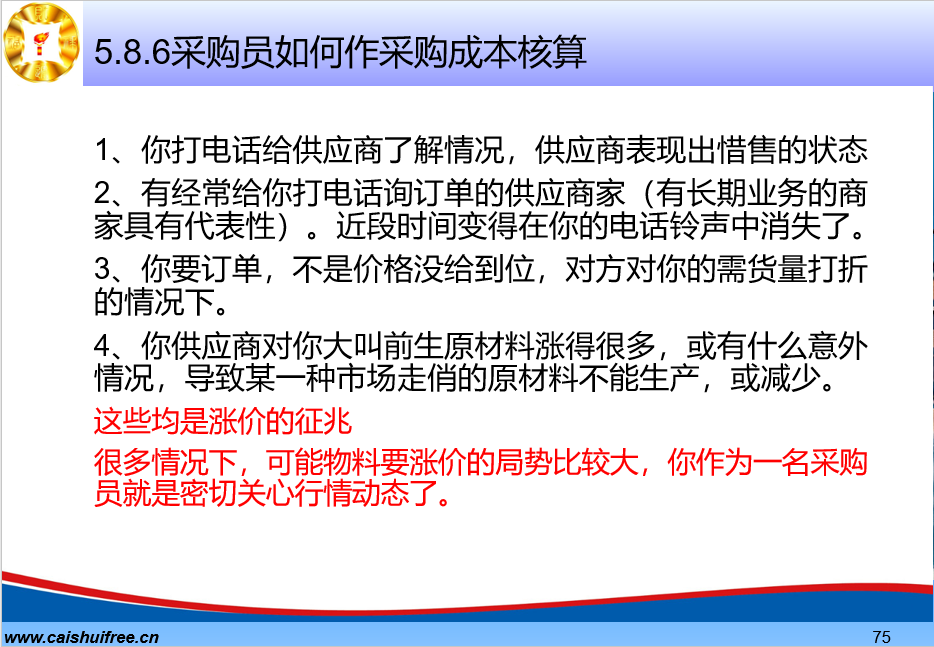 5.8.6采购员如何作采购成本核算

1、你打电话给供应商了解情况，供应商表现出惜售的状态

2、有经常给你打电话询订单的供应商家（有长期业务的商家具有代表性）。近段时间变得在你的电话铃声中消失了。

3、你要订单，不是价格没给到位，对方对你的需货量打折的情况下。

4、你供应商对你大叫前生原材料涨得很多，或有什么意外情况，导致某一种市场走俏的原材料不能生产，或减少。

这些均是涨价的征兆

很多情况下，可能物料要涨价的局势比较大，你作为一名采购员就是密切关心行情动态了。

www.caishuifree.cn

75